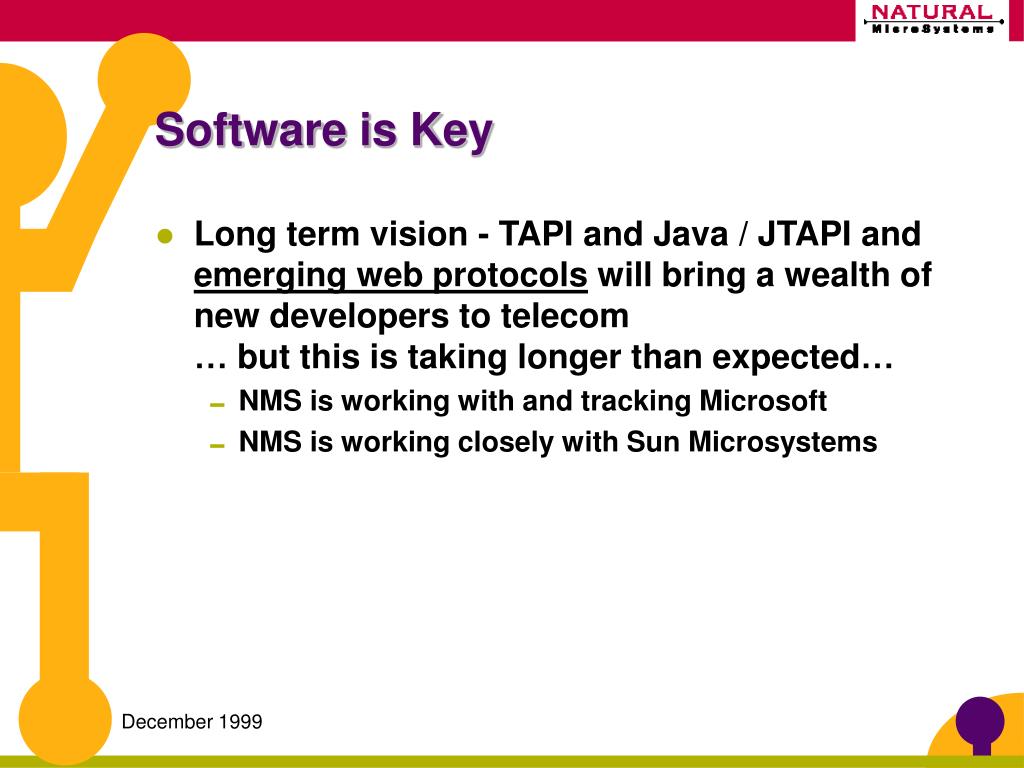 NATURAL
MicroSystems

Software is Key

● Long term vision - TAPI and Java / JTAPI and emerging web protocols will bring a wealth of new developers to telecom
… but this is taking longer than expected…
– NMS is working with and tracking Microsoft
– NMS is working closely with Sun Microsystems

December 1999